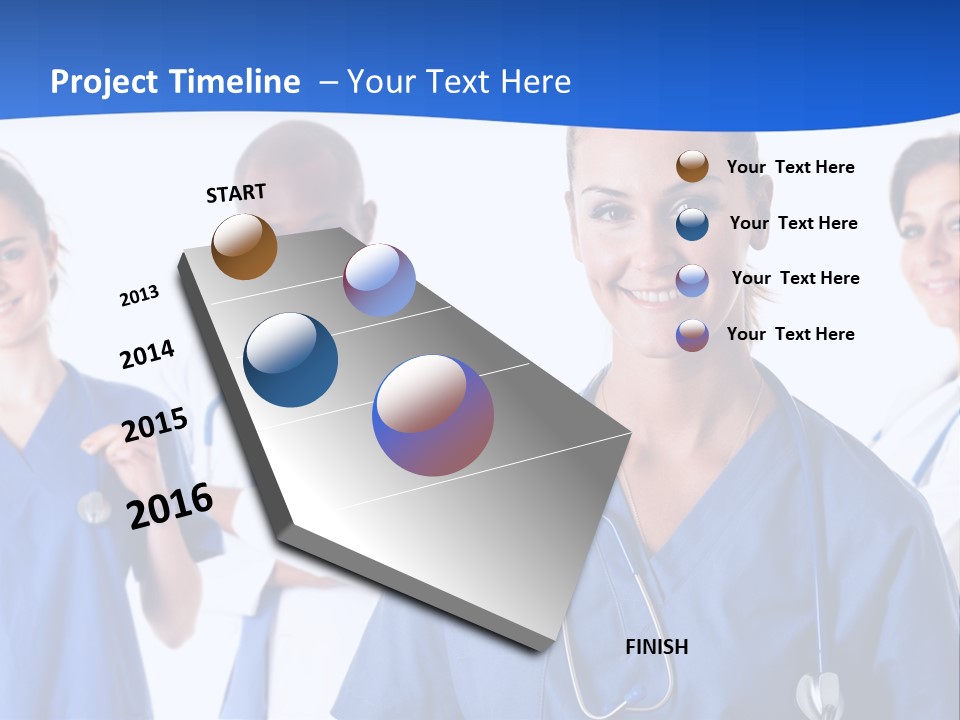 Project Timeline – Your Text Here

START

2013

2014

2015

2016

FINISH

Your Text Here

Your Text Here

Your Text Here

Your Text Here